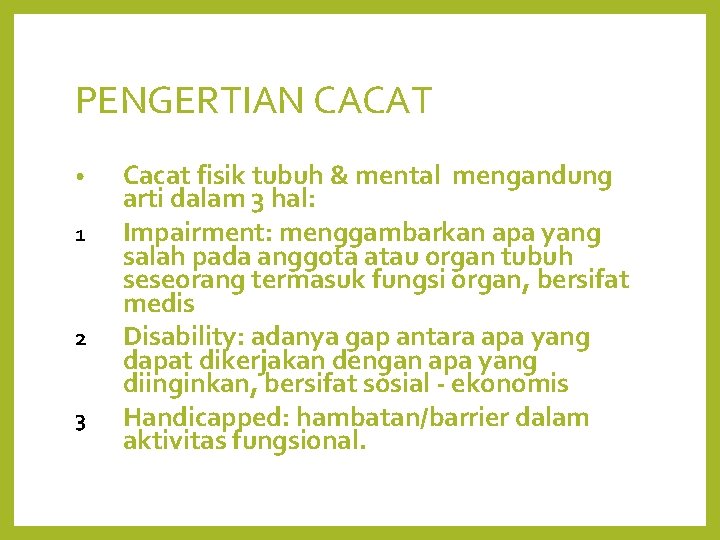 PENGERTIAN CACAT

• Cacat fisik tubuh & mental mengandung arti dalam 3 hal:

1 Impairment: menggambarkan apa yang salah pada anggota atau organ tubuh seseorang termasuk fungsi organ, bersifat medis

2 Disability: adanya gap antara apa yang dapat dikerjakan dengan apa yang diinginkan, bersifat sosial - ekonomis

3 Handicapped: hambatan/barrier dalam aktivitas fungsional.